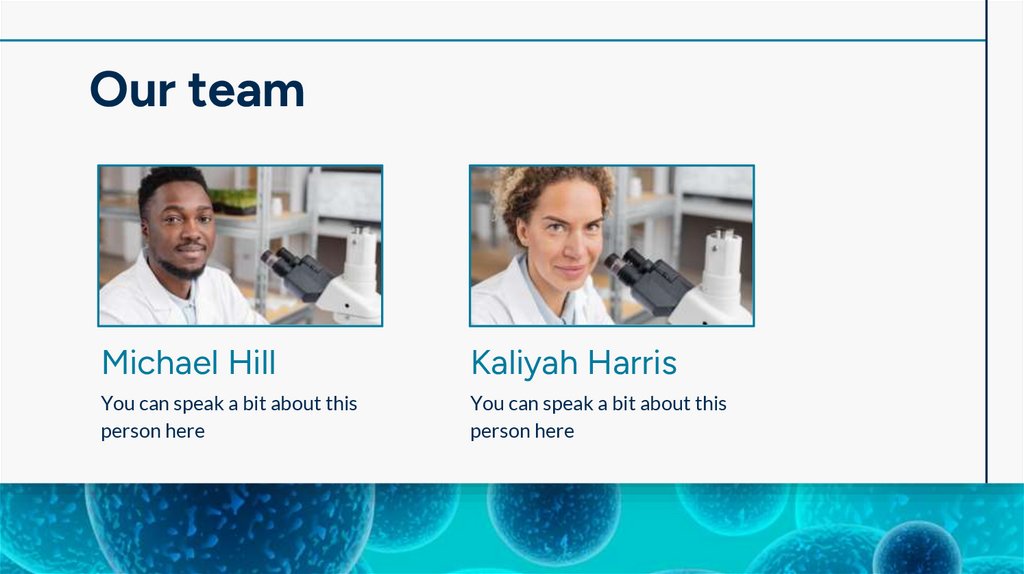 Our team

Michael Hill

You can speak a bit about this person here

Kaliyah Harris

You can speak a bit about this person here